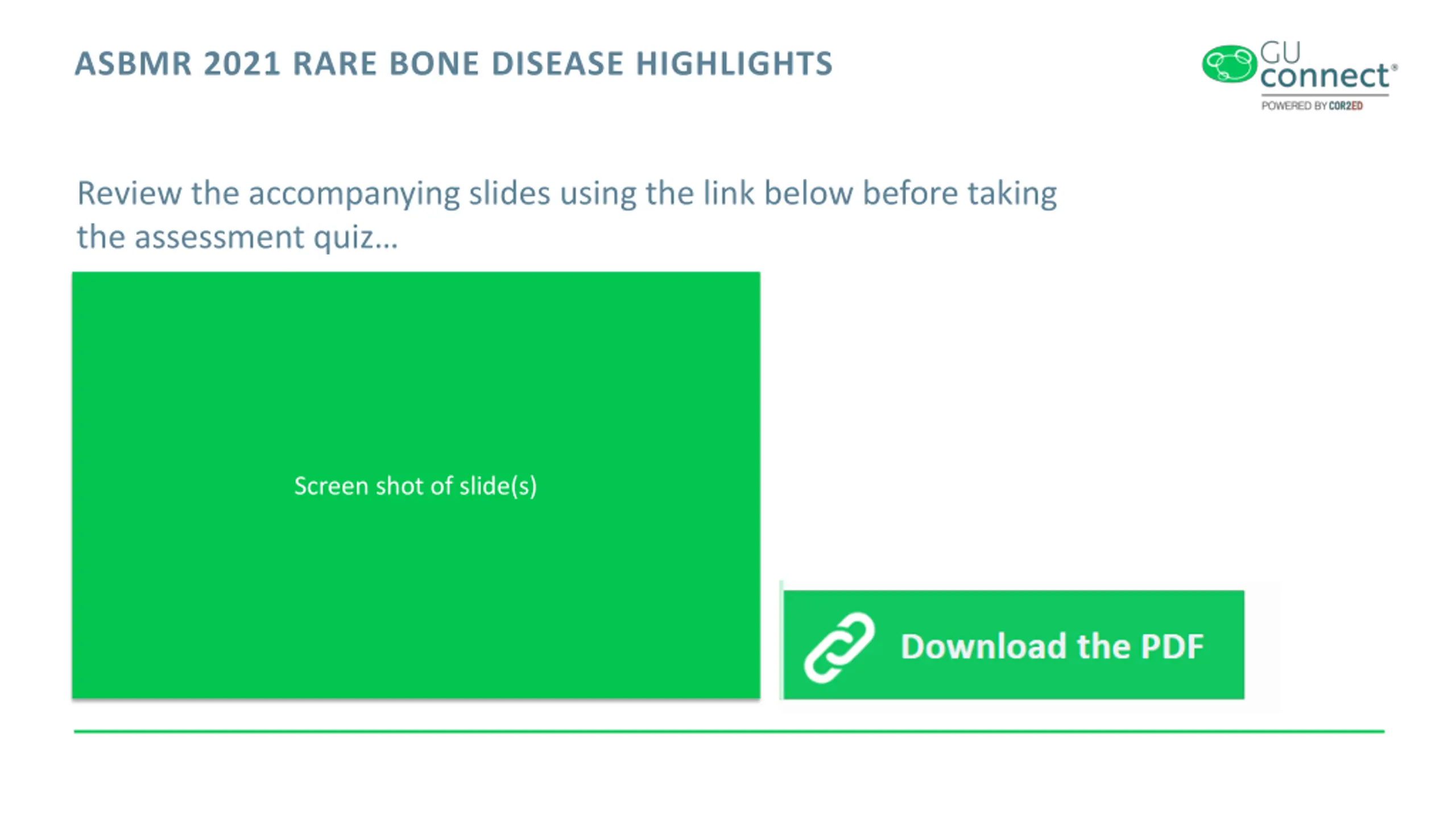 ASBMR 2021 RARE BONE DISEASE HIGHLIGHTS

GU connect®
POWERED BY COR2ED

Review the accompanying slides using the link below before taking the assessment quiz…

Screen shot of slide(s)

Download the PDF